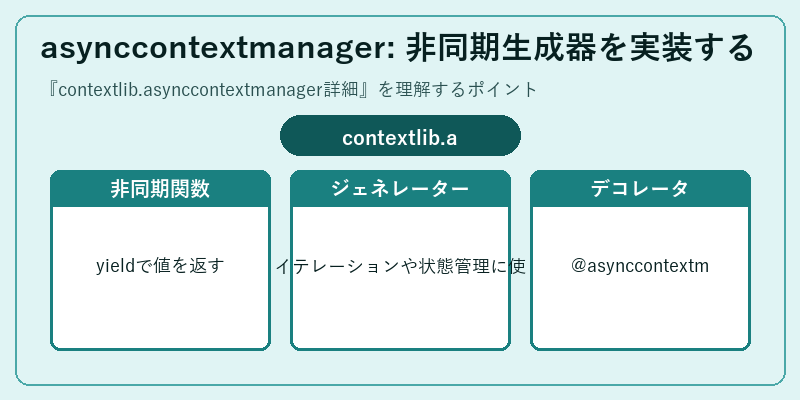 asynccontextmanager: 非同期生成器を実装する

『contextlib.asynccontextmanager詳細』を理解するポイント

contextlib.a

非同期関数

yieldで値を返す

ジェネレーター

イテレーションや状態管理に使

デコレータ

@asynccontextm